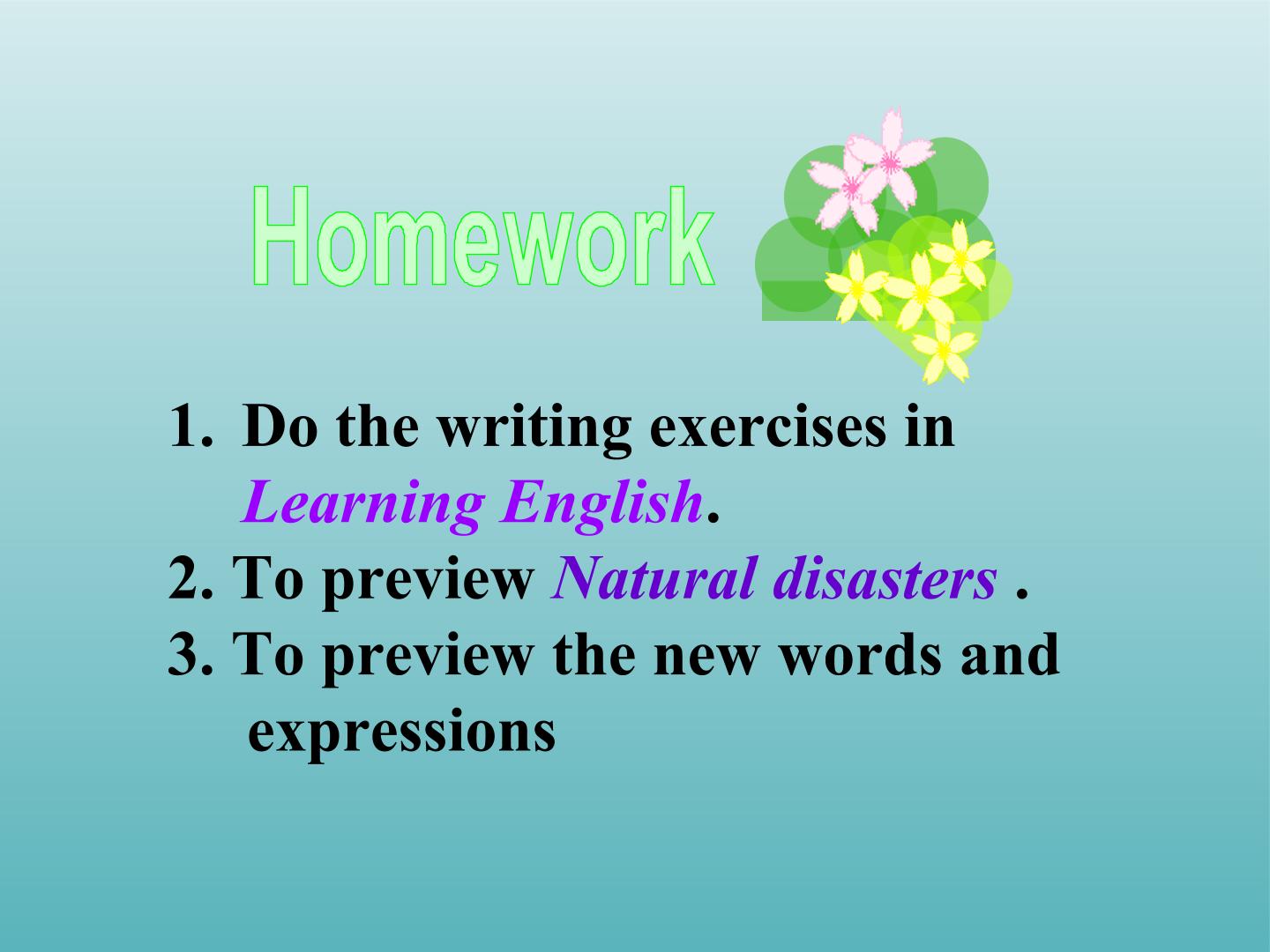 Homework

1. Do the writing exercises in Learning English.
2. To preview Natural disasters .
3. To preview the new words and expressions